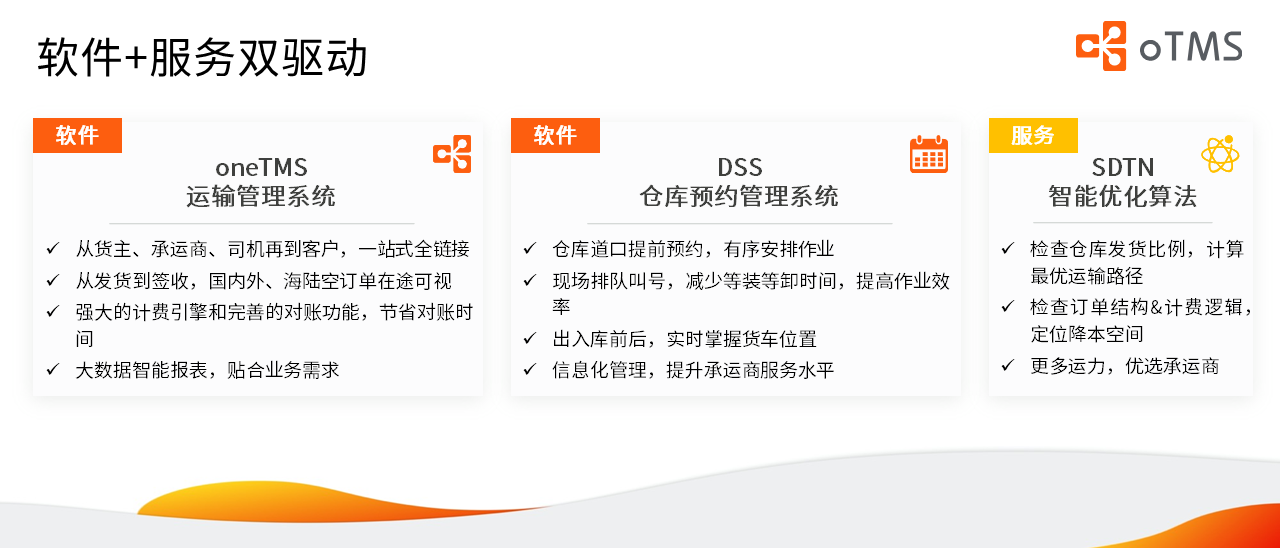 软件+服务双驱动

oTMS

软件

oneTMS
运输管理系统

✓ 从货主、承运商、司机再到客户，一站式全链接
✓ 从发货到签收，国内外、海陆空订单在途可视
✓ 强大的计费引擎和完善的对账功能，节省对账时间
✓ 大数据智能报表，贴合业务需求

软件

DSS
仓库预约管理系统

✓ 仓库道口提前预约，有序安排作业
✓ 现场排队叫号，减少等装等卸时间，提高作业效率
✓ 出入库前后，实时掌握货车位置
✓ 信息化管理，提升承运商服务水平

服务

SDTN
智能优化算法

✓ 检查仓库发货比例，计算最优运输路径
✓ 检查订单结构&计费逻辑，定位降本空间
✓ 更多运力，优选承运商